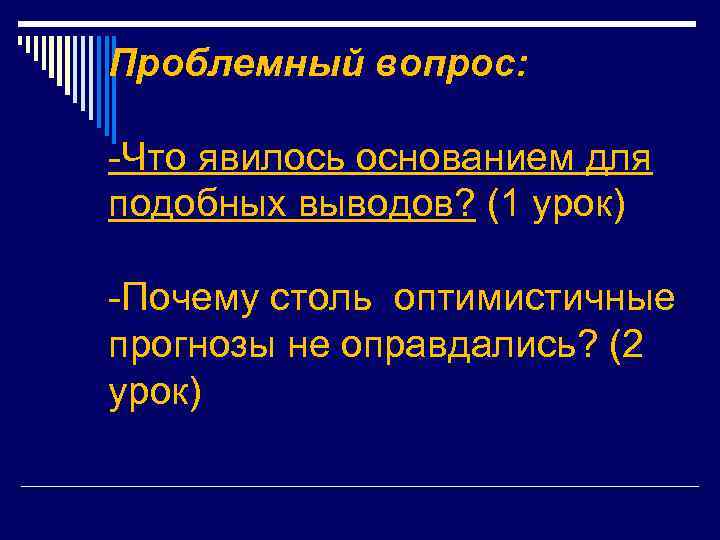 Проблемный вопрос:

-Что явилось основанием для подобных выводов? (1 урок)

-Почему столь оптимистичные прогнозы не оправдались? (2 урок)